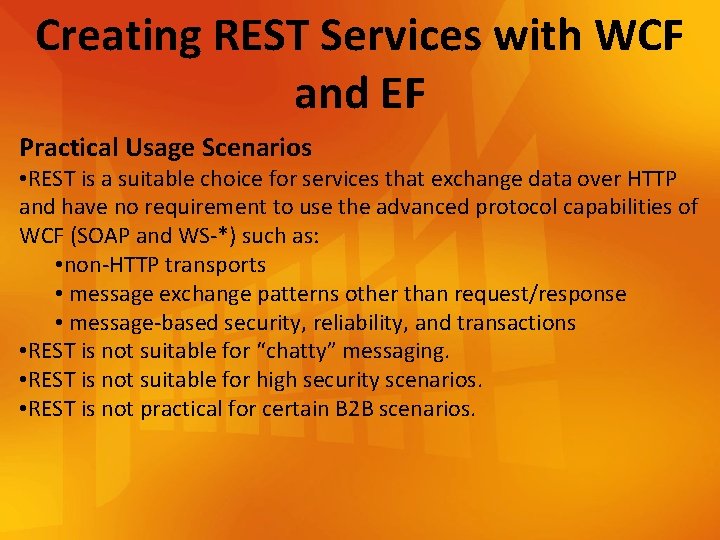 Creating REST Services with WCF and EF

Practical Usage Scenarios
•REST is a suitable choice for services that exchange data over HTTP and have no requirement to use the advanced protocol capabilities of WCF (SOAP and WS-*) such as:
•non-HTTP transports
• message exchange patterns other than request/response
• message-based security, reliability, and transactions
•REST is not suitable for “chatty” messaging.
•REST is not suitable for high security scenarios.
•REST is not practical for certain B2B scenarios.